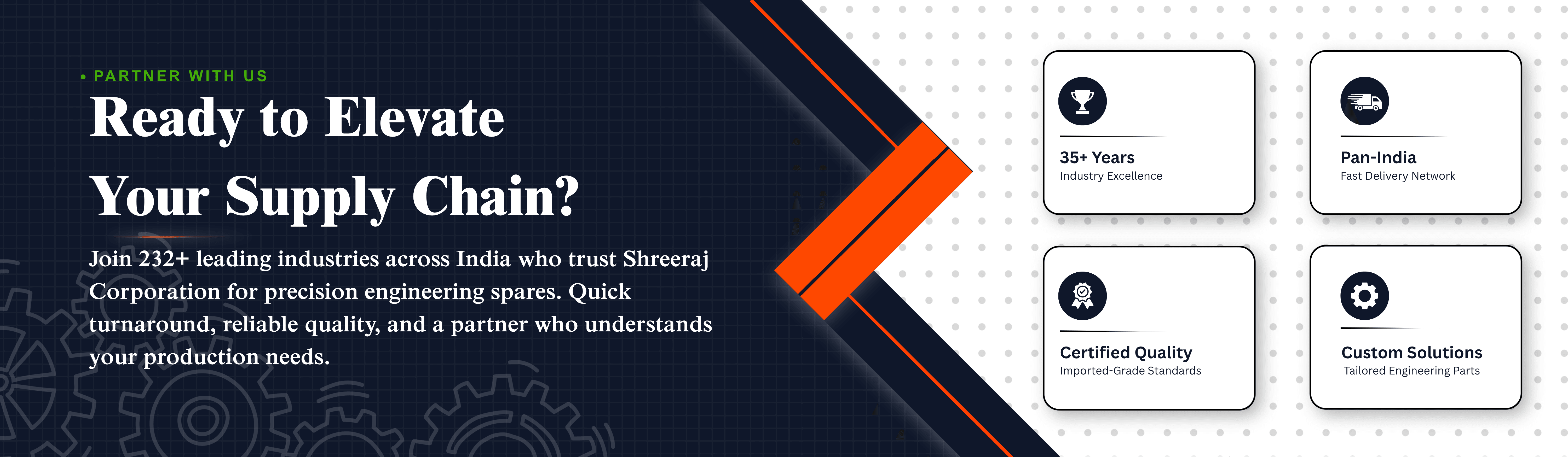 • PARTNER WITH US

Ready to Elevate Your Supply Chain?

Join 232+ leading industries across India who trust Shreeraj Corporation for precision engineering spares. Quick turnaround, reliable quality, and a partner who understands your production needs.

35+ Years
Industry Excellence

Pan-India
Fast Delivery Network

Certified Quality
Imported-Grade Standards

Custom Solutions
Tailored Engineering Parts